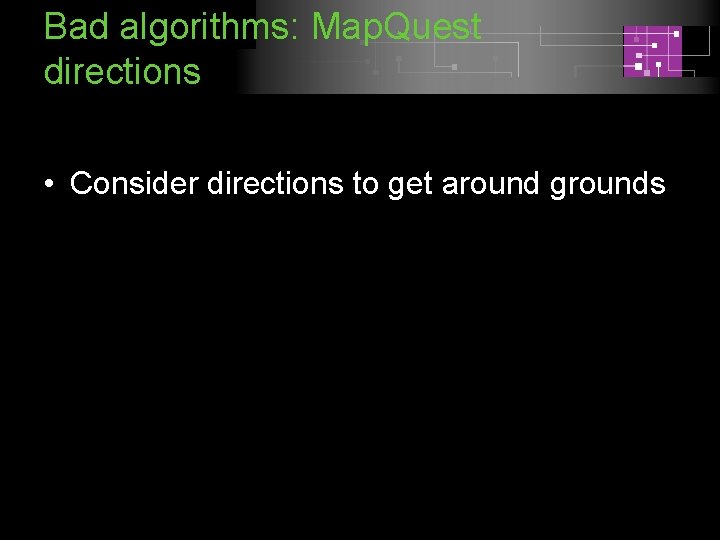 Bad algorithms: MapQuest directions

• Consider directions to get around grounds